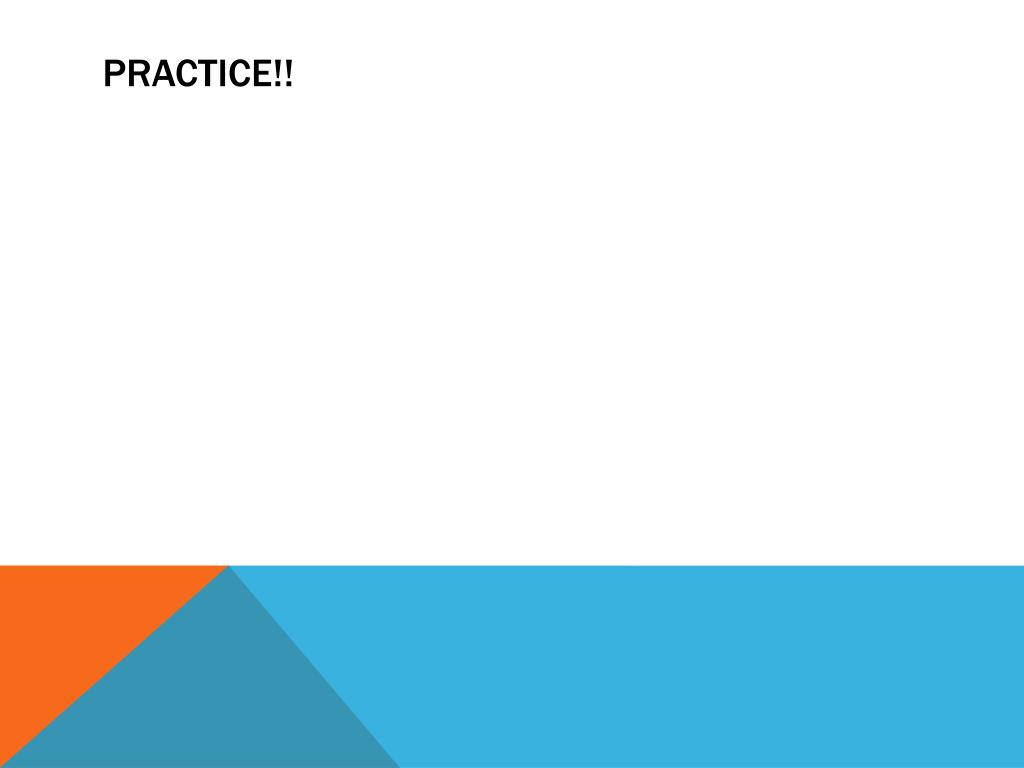 PRACTICE!!